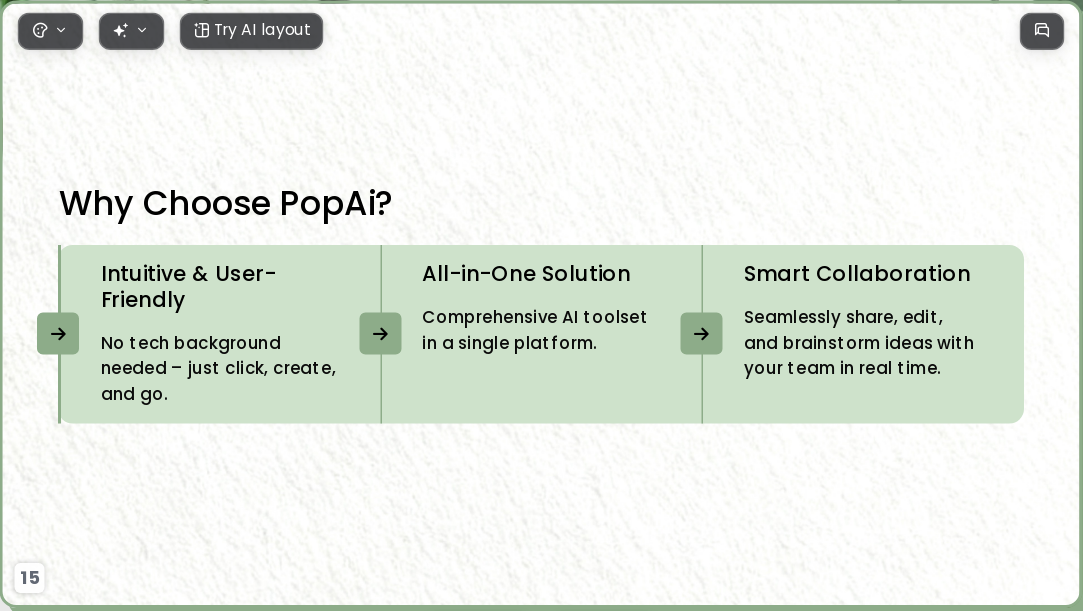 Try AI layout

Why Choose PopAi?

Intuitive & User-Friendly

No tech background needed – just click, create, and go.

All-in-One Solution

Comprehensive AI toolset in a single platform.

Smart Collaboration

Seamlessly share, edit, and brainstorm ideas with your team in real time.

15